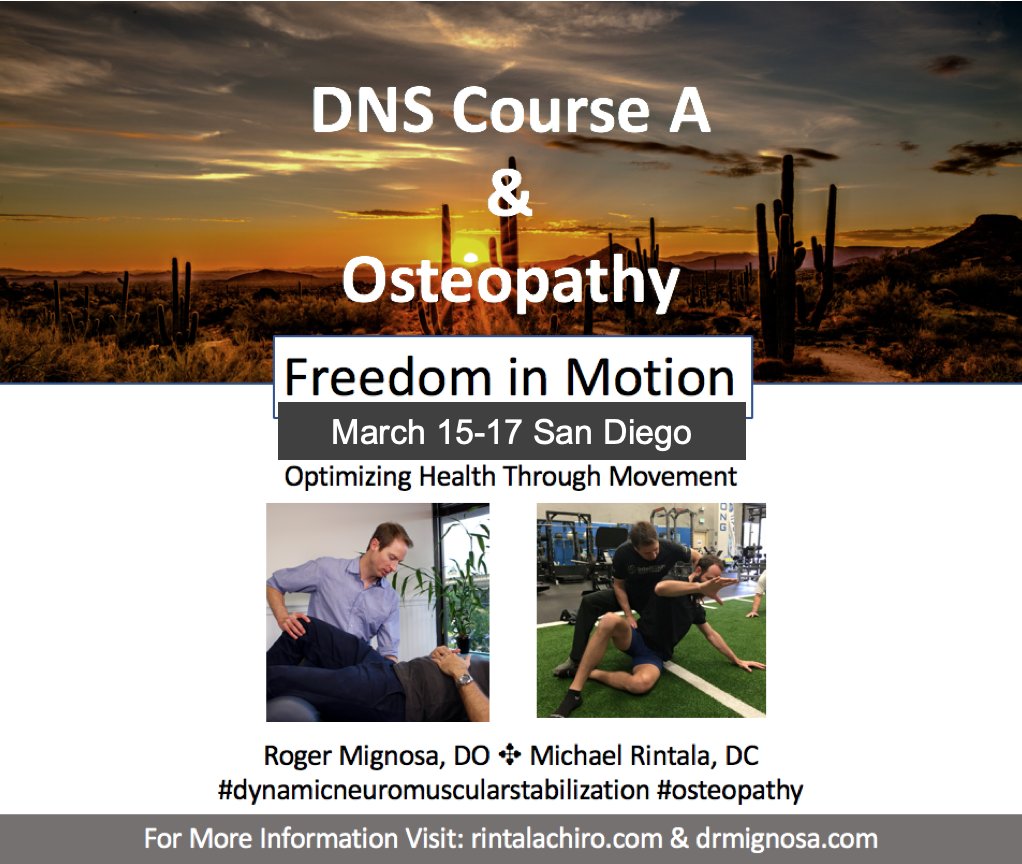 DNS Course A
&
Osteopathy

Freedom in Motion

March 15-17 San Diego

Optimizing Health Through Movement

Roger Mignosa, DO ✣ Michael Rintala, DC
#dynamicneuromuscularstabilization #osteopathy

For More Information Visit: rintalachiro.com & drmignosa.com